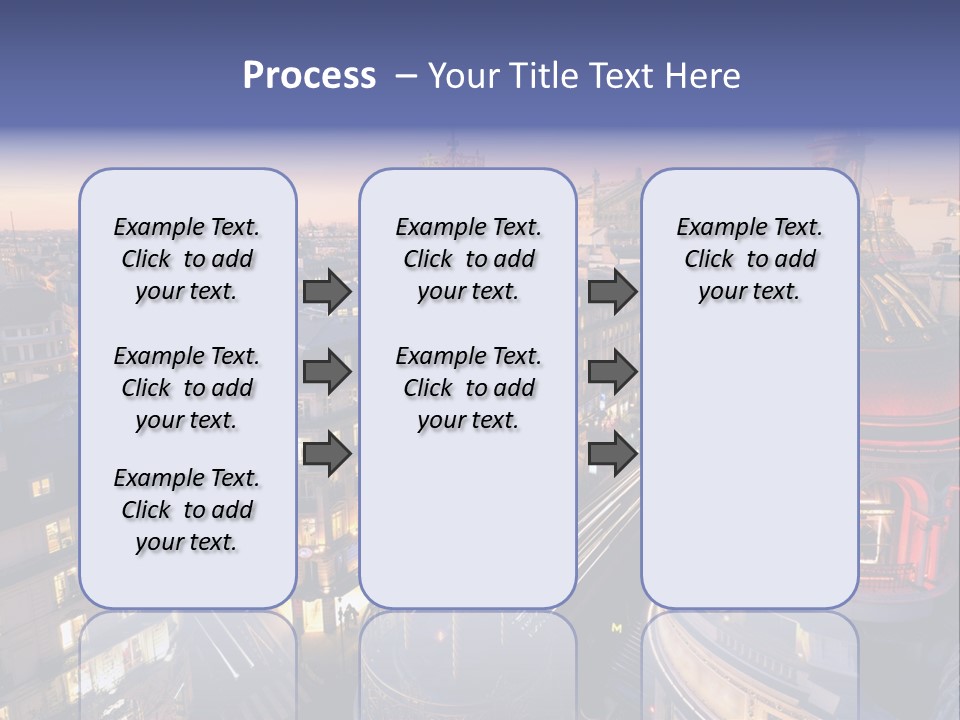 Process – Your Title Text Here

Example Text. Click to add your text.

Example Text. Click to add your text.

Example Text. Click to add your text.

Example Text. Click to add your text.

Example Text. Click to add your text.

Example Text. Click to add your text.